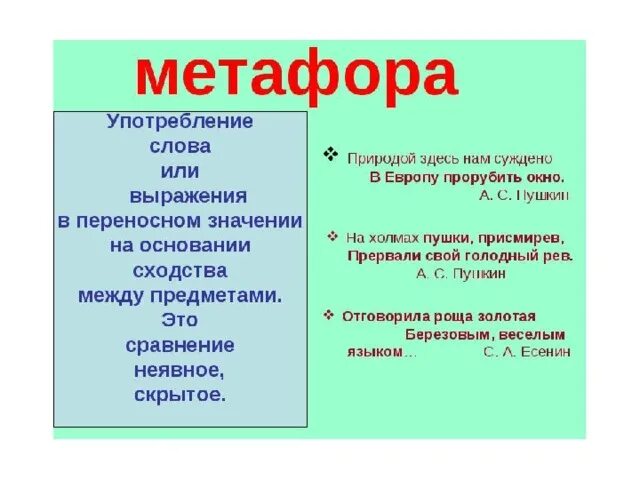 метафора

Употребление слова или выражения в переносном значении на основании сходства между предметами. Это сравнение неявное, скрытое.

❖ Природой здесь нам суждено
В Европу прорубить окно.
А. С. Пушкин

❖ На холмах пушки, присмирев,
Прервали свой голодный рев.
А. С. Пушкин

❖ Отговорила роща золотая
Березовым, веселым языком... С. А. Есенин